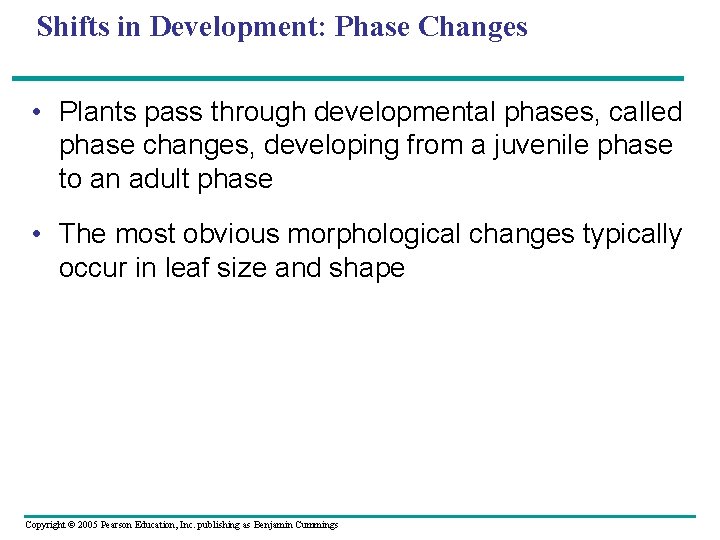 Shifts in Development: Phase Changes

• Plants pass through developmental phases, called phase changes, developing from a juvenile phase to an adult phase

• The most obvious morphological changes typically occur in leaf size and shape

Copyright © 2005 Pearson Education, Inc. publishing as Benjamin Cummings